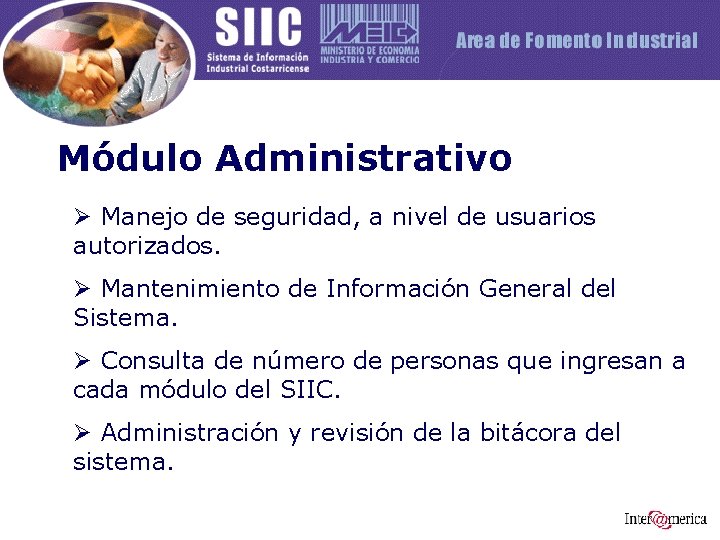 SIIC
Sistema de Información Industrial Costarricense

MEIC
MINISTERIO DE ECONOMIA INDUSTRIA Y COMERCIO

Area de Fomento Industrial

Módulo Administrativo

➢ Manejo de seguridad, a nivel de usuarios autorizados.

➢ Mantenimiento de Información General del Sistema.

➢ Consulta de número de personas que ingresan a cada módulo del SIIC.

➢ Administración y revisión de la bitácora del sistema.

Inter@merica